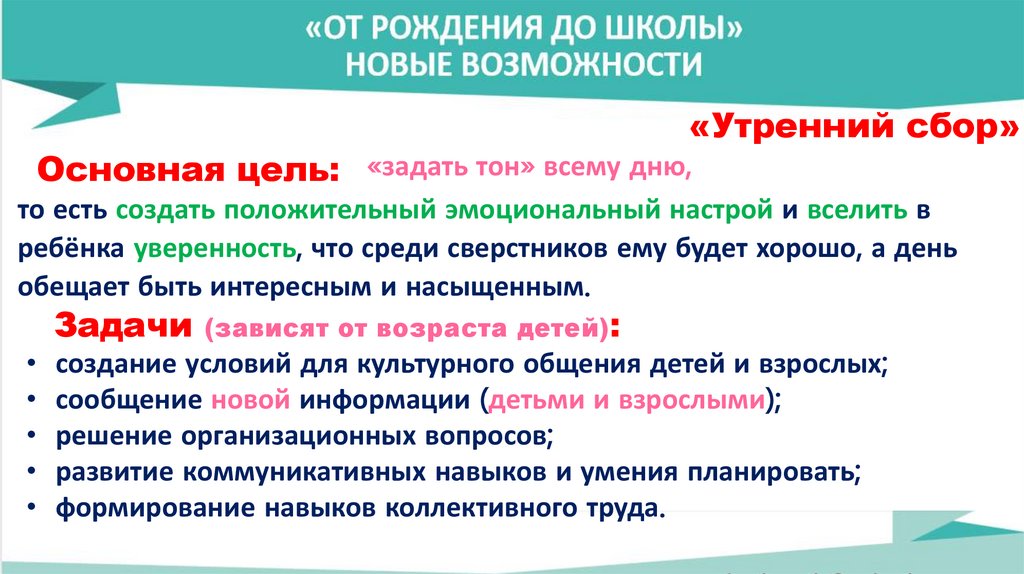 «ОТ РОЖДЕНИЯ ДО ШКОЛЫ»
НОВЫЕ ВОЗМОЖНОСТИ

«Утренний сбор»

Основная цель: «задать тон» всему дню, то есть создать положительный эмоциональный настрой и вселить в ребёнка уверенность, что среди сверстников ему будет хорошо, а день обещает быть интересным и насыщенным.

Задачи (зависят от возраста детей):
• создание условий для культурного общения детей и взрослых;
• сообщение новой информации (детьми и взрослыми);
• решение организационных вопросов;
• развитие коммуникативных навыков и умения планировать;
• формирование навыков коллективного труда.